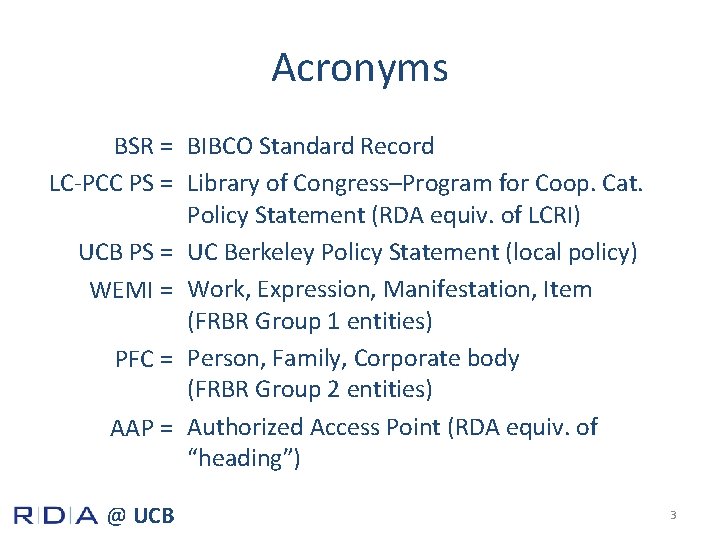 Acronyms

BSR = BIBCO Standard Record

LC-PCC PS = Library of Congress–Program for Coop. Cat. Policy Statement (RDA equiv. of LCRI)

UCB PS = UC Berkeley Policy Statement (local policy)

WEMI = Work, Expression, Manifestation, Item (FRBR Group 1 entities)

PFC = Person, Family, Corporate body (FRBR Group 2 entities)

AAP = Authorized Access Point (RDA equiv. of "heading")

RDA @ UCB

3